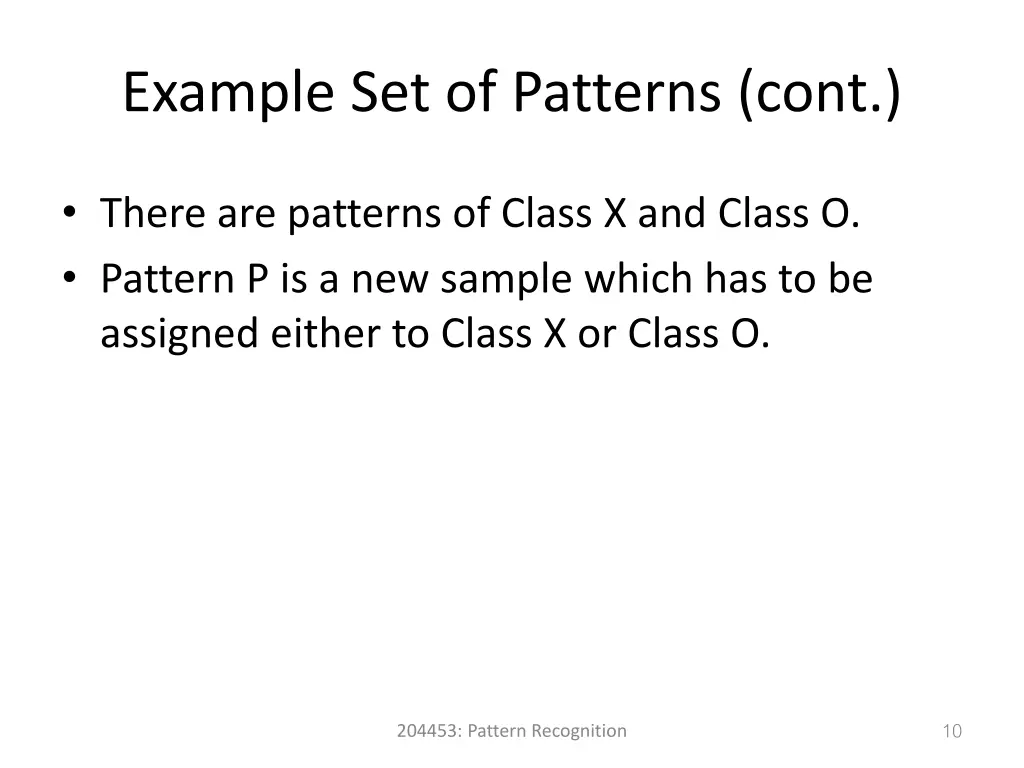 Example Set of Patterns (cont.)

• There are patterns of Class X and Class O.
• Pattern P is a new sample which has to be assigned either to Class X or Class O.

204453: Pattern Recognition

10